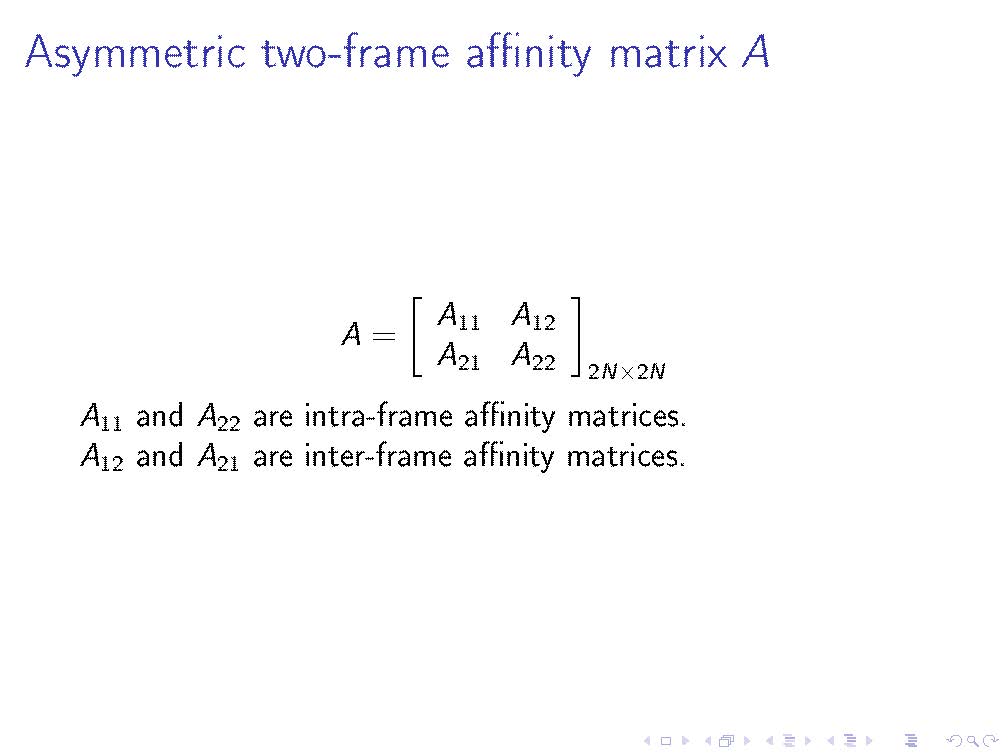 Asymmetric two-frame affinity matrix $A$

$A = \begin{bmatrix} A_{11} & A_{12} \\ A_{21} & A_{22} \end{bmatrix}_{2N \times 2N}$

$A_{11}$ and $A_{22}$ are intra-frame affinity matrices.
$A_{12}$ and $A_{21}$ are inter-frame affinity matrices.